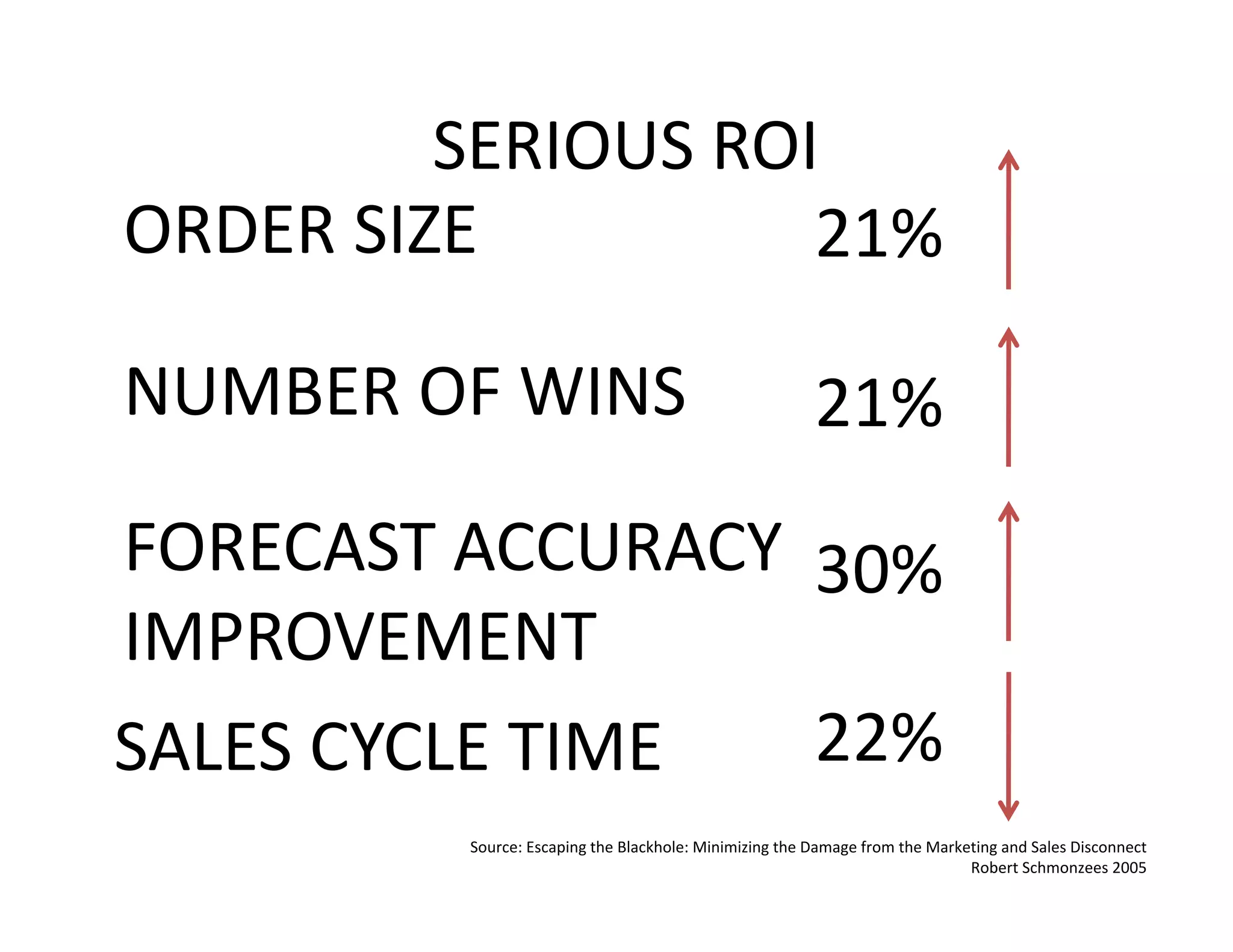 SERIOUS ROI

ORDER SIZE 21%

NUMBER OF WINS 21%

FORECAST ACCURACY IMPROVEMENT 30%

SALES CYCLE TIME 22%

Source: Escaping the Blackhole: Minimizing the Damage from the Marketing and Sales Disconnect
Robert Schmonzees 2005